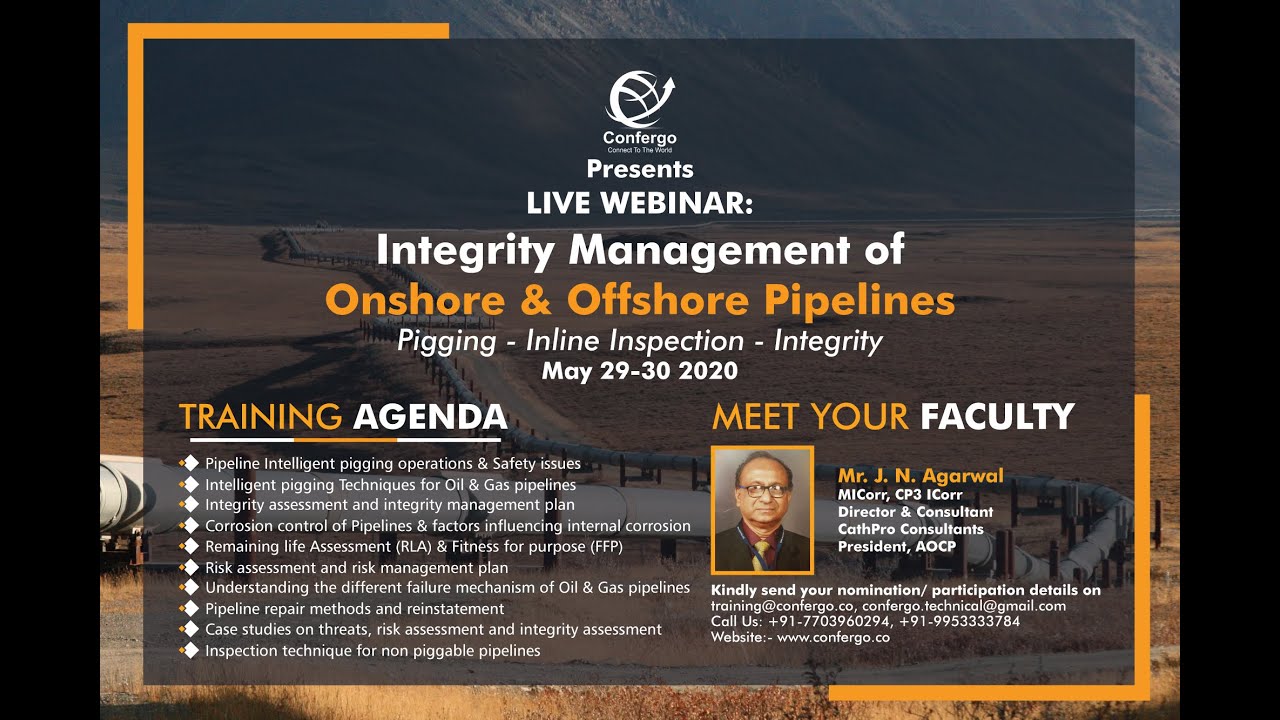 Confergo
Connect To The World
Presents
LIVE WEBINAR:
Integrity Management of
Onshore & Offshore Pipelines
Pigging - Inline Inspection - Integrity
May 29-30 2020

TRAINING AGENDA

Pipeline Intelligent pigging operations & Safety issues
Intelligent pigging Techniques for Oil & Gas pipelines
Integrity assessment and integrity management plan
Corrosion control of Pipelines & factors influencing internal corrosion
Remaining life Assessment (RLA) & Fitness for purpose (FFP)
Risk assessment and risk management plan
Understanding the different failure mechanism of Oil & Gas pipelines
Pipeline repair methods and reinstatement
Case studies on threats, risk assessment and integrity assessment
Inspection technique for non piggable pipelines

MEET YOUR FACULTY

Mr. J. N. Agarwal
MICorr, CP3 ICorr
Director & Consultant
CathPro Consultants
President, AOCP

Kindly send your nomination/ participation details on
training@confergo.co, confergo.technical@gmail.com
Call Us: +91-7703960294, +91-9953333784
Website:- www.confergo.co